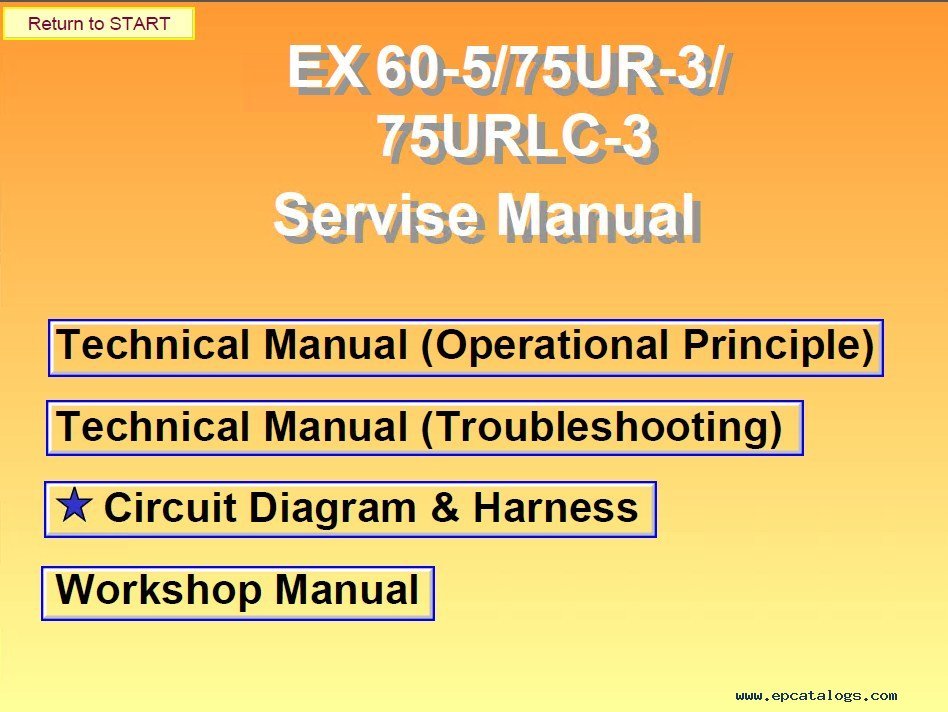 Return to START

EX 60-5/75UR-3/
75URLC-3
Servise Manual

Technical Manual (Operational Principle)

Technical Manual (Troubleshooting)

★ Circuit Diagram & Harness

Workshop Manual

www.epcatalogs.com